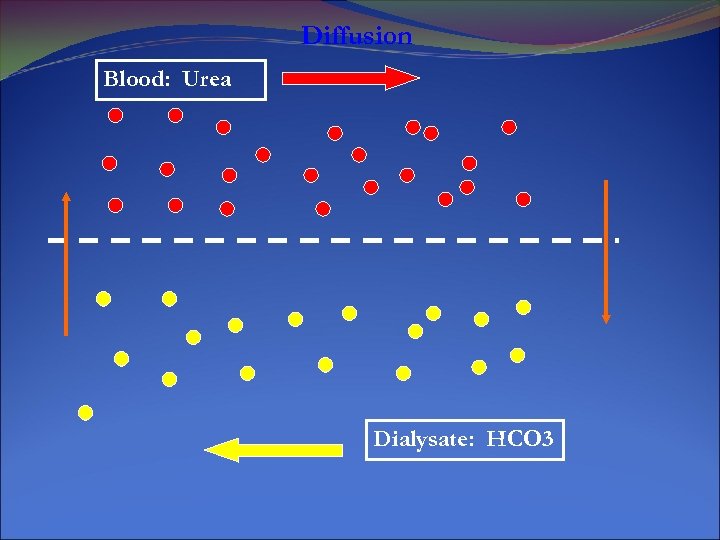 Diffusion

Blood: Urea

Dialysate: HCO3